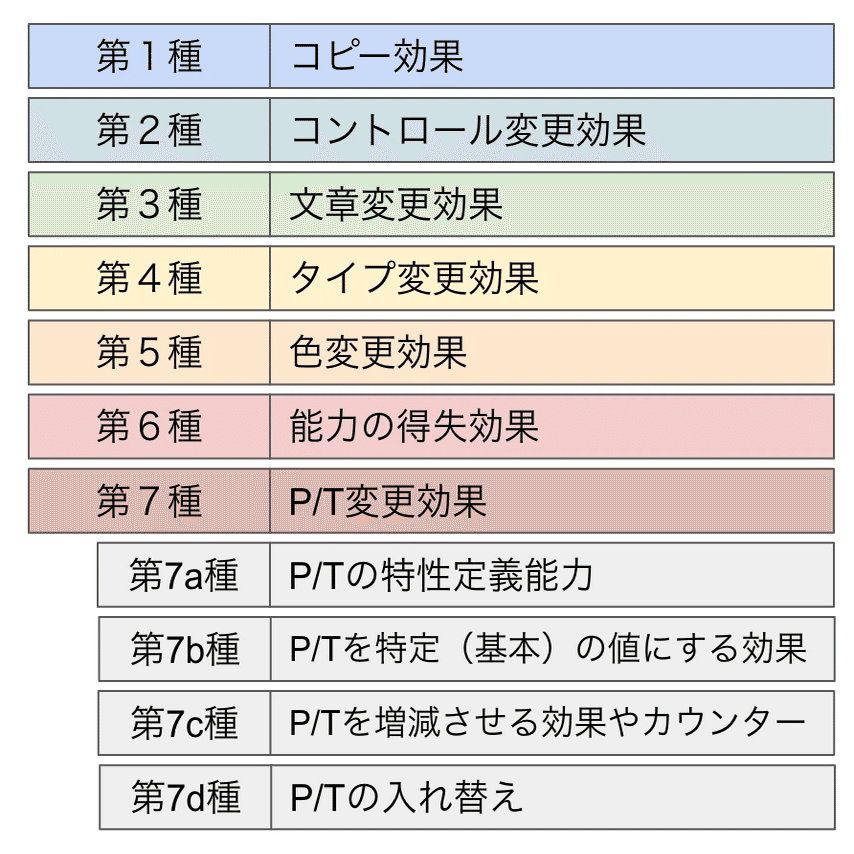 | 第１種 | コピー効果 |
|---|---|
| 第２種 | コントロール変更効果 |
| 第３種 | 文章変更効果 |
| 第４種 | タイプ変更効果 |
| 第５種 | 色変更効果 |
| 第６種 | 能力の得失効果 |
| 第７種 | P/T変更効果 |
| 第7a種 | P/Tの特性定義能力 |
| 第7b種 | P/Tを特定（基本）の値にする効果 |
| 第7c種 | P/Tを増減させる効果やカウンター |
| 第7d種 | P/Tの入れ替え |